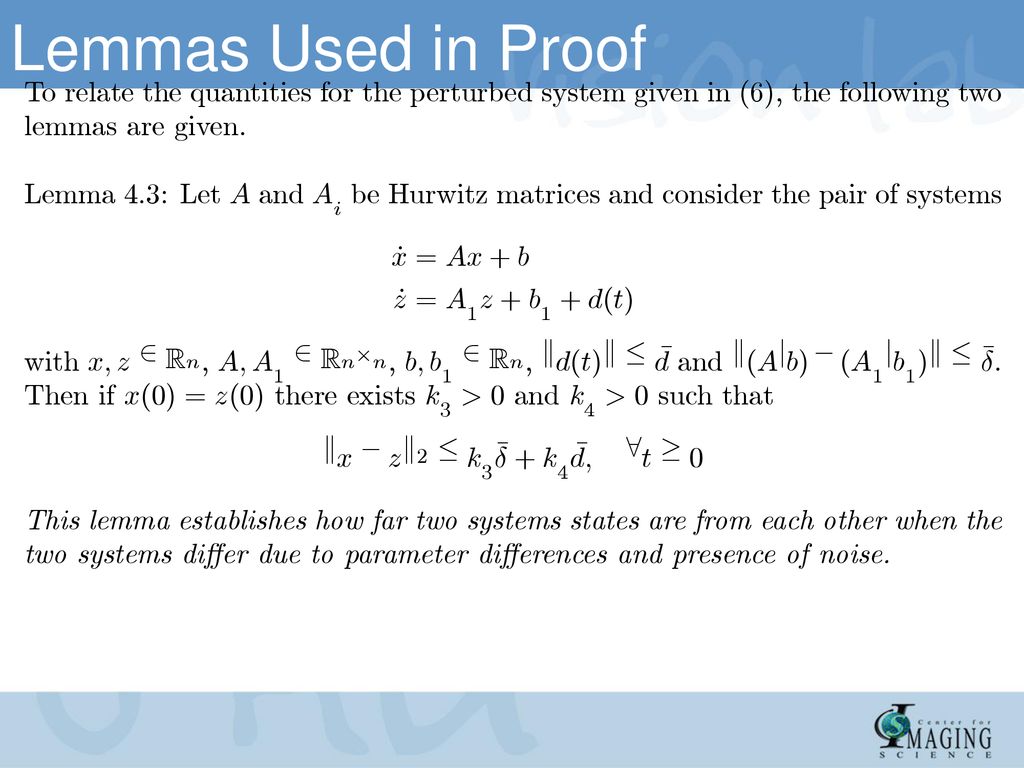 Lemmas Used in Proof

To relate the quantities for the perturbed system given in (6), the following two lemmas are given.

Lemma 4.3: Let $A$ and $A_i$ be Hurwitz matrices and consider the pair of systems

$\dot{x} = Ax + b$
$\dot{z} = A_1 z + b_1 + d(t)$

with $x, z \in \mathbb{R}^n$, $A, A_1 \in \mathbb{R}^{n \times n}$, $b, b_1 \in \mathbb{R}^n$, $\|d(t)\| \leq \bar{d}$ and $\|(A|b) - (A_1|b_1)\| \leq \bar{\delta}$. Then if $x(0) = z(0)$ there exists $k_3 > 0$ and $k_4 > 0$ such that

$\|x - z\|_2 \leq k_3\bar{\delta} + k_4\bar{d}, \quad \forall t \geq 0$

This lemma establishes how far two systems states are from each other when the two systems differ due to parameter differences and presence of noise.

Center for
IMAGING
SCIENCE